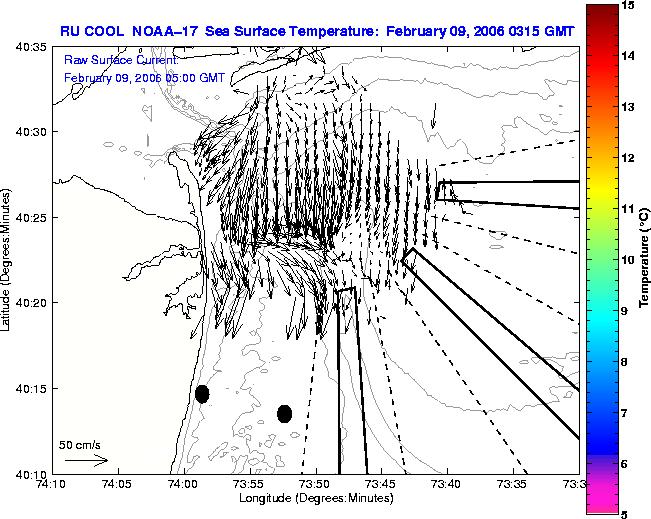 RU COOL NOAA-17 Sea Surface Temperature: February 09, 2006 0315 GMT

Raw Surface Current:
February 09, 2006 05:00 GMT

40:35
40:30
40:25
40:20
40:15
40:10

Latitude (Degrees:Minutes)

50 cm/s

74:10 74:05 74:00 73:55 73:50 73:45 73:40 73:35 73:3

Longitude (Degrees:Minutes)

15
14
13
12
11
10
9
8
7
6
5

Temperature (°C)